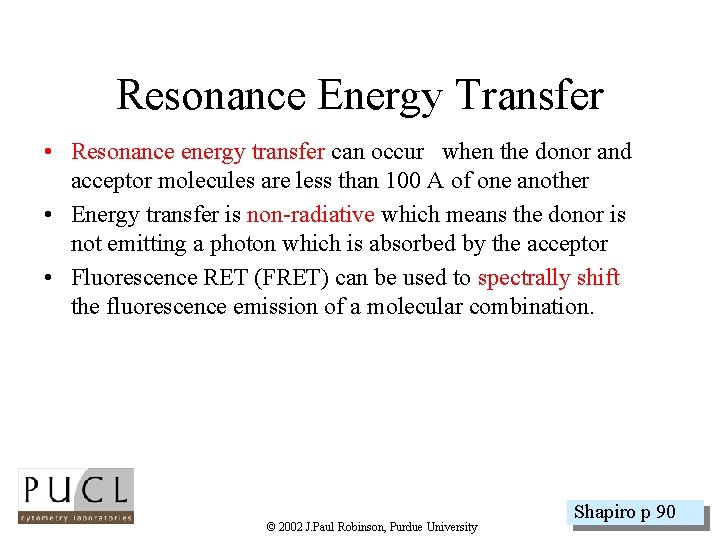 Resonance Energy Transfer

• Resonance energy transfer can occur when the donor and acceptor molecules are less than 100 A of one another

• Energy transfer is non-radiative which means the donor is not emitting a photon which is absorbed by the acceptor

• Fluorescence RET (FRET) can be used to spectrally shift the fluorescence emission of a molecular combination.

PUCL
cytometry laboratories

© 2002 J.Paul Robinson, Purdue University

Shapiro p 90